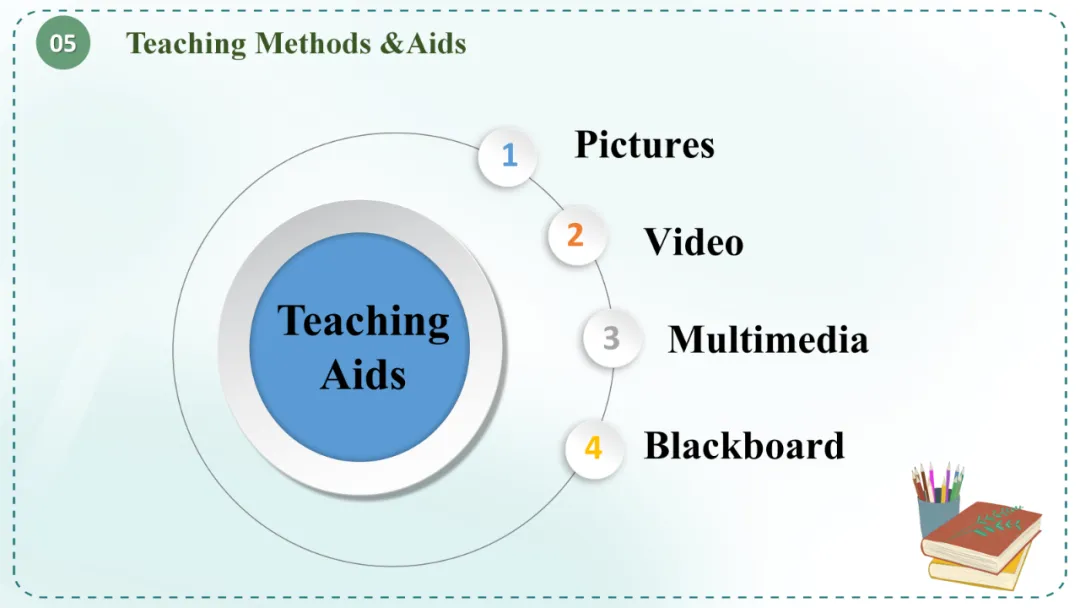 05 Teaching Methods &Aids

Teaching Aids

1 Pictures

2 Video

3 Multimedia

4 Blackboard